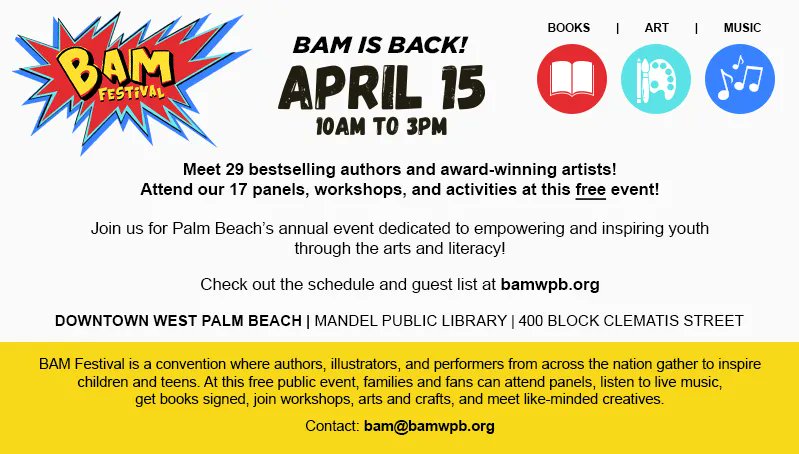 BAM FESTIVAL

BAM IS BACK!
APRIL 15
10AM TO 3PM

BOOKS | ART | MUSIC

Meet 29 bestselling authors and award-winning artists!
Attend our 17 panels, workshops, and activities at this free event!

Join us for Palm Beach's annual event dedicated to empowering and inspiring youth through the arts and literacy!

Check out the schedule and guest list at bamwpb.org

DOWNTOWN WEST PALM BEACH | MANDEL PUBLIC LIBRARY | 400 BLOCK CLEMATIS STREET

BAM Festival is a convention where authors, illustrators, and performers from across the nation gather to inspire children and teens. At this free public event, families and fans can attend panels, listen to live music, get books signed, join workshops, arts and crafts, and meet like-minded creatives.

Contact: bam@bamwpb.org